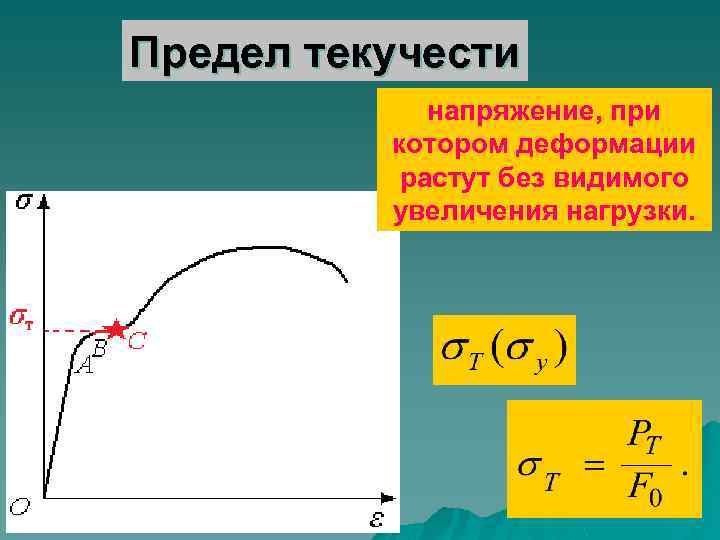 Предел текучести

напряжение, при котором деформации растут без видимого увеличения нагрузки.

$\sigma$

$\sigma_т$

$A$ $B$ $C$

$O$

$\varepsilon$

$\sigma_T(\sigma_y)$

$\sigma_T = \frac{P_T}{F_0}.$